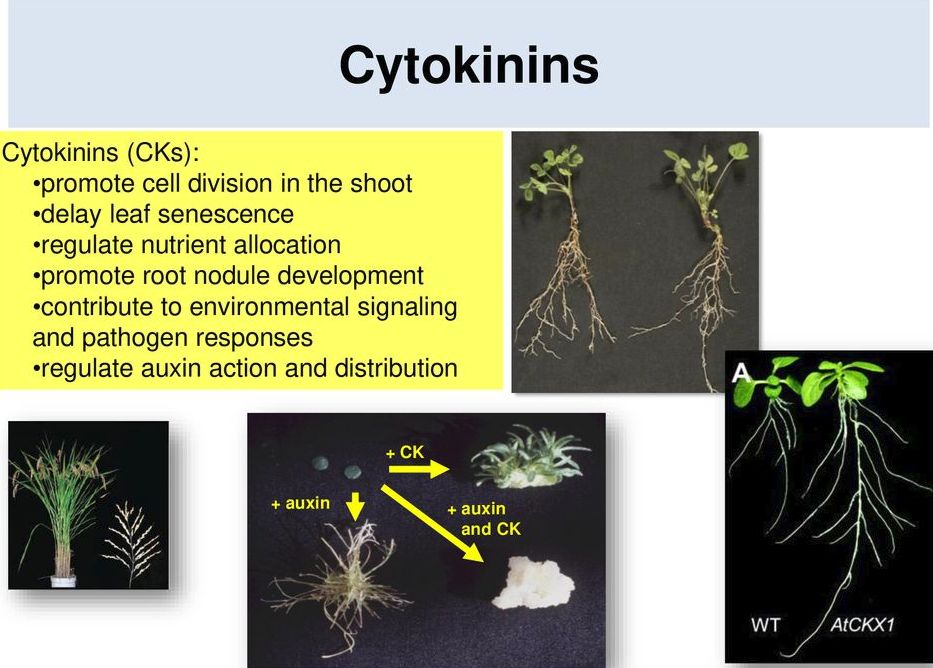 Cytokinins

Cytokinins (CKs):
•promote cell division in the shoot
•delay leaf senescence
•regulate nutrient allocation
•promote root nodule development
•contribute to environmental signaling and pathogen responses
•regulate auxin action and distribution

+ CK

+ auxin

+ auxin and CK

A

WT

AtCKX1